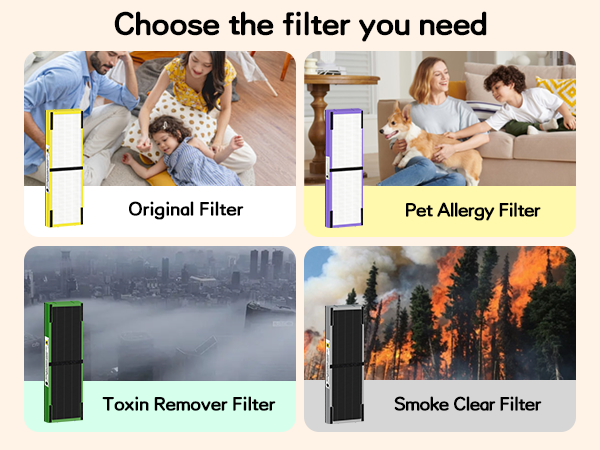 Choose the filter you need

Original Filter

Pet Allergy Filter

Toxin Remover Filter

Smoke Clear Filter